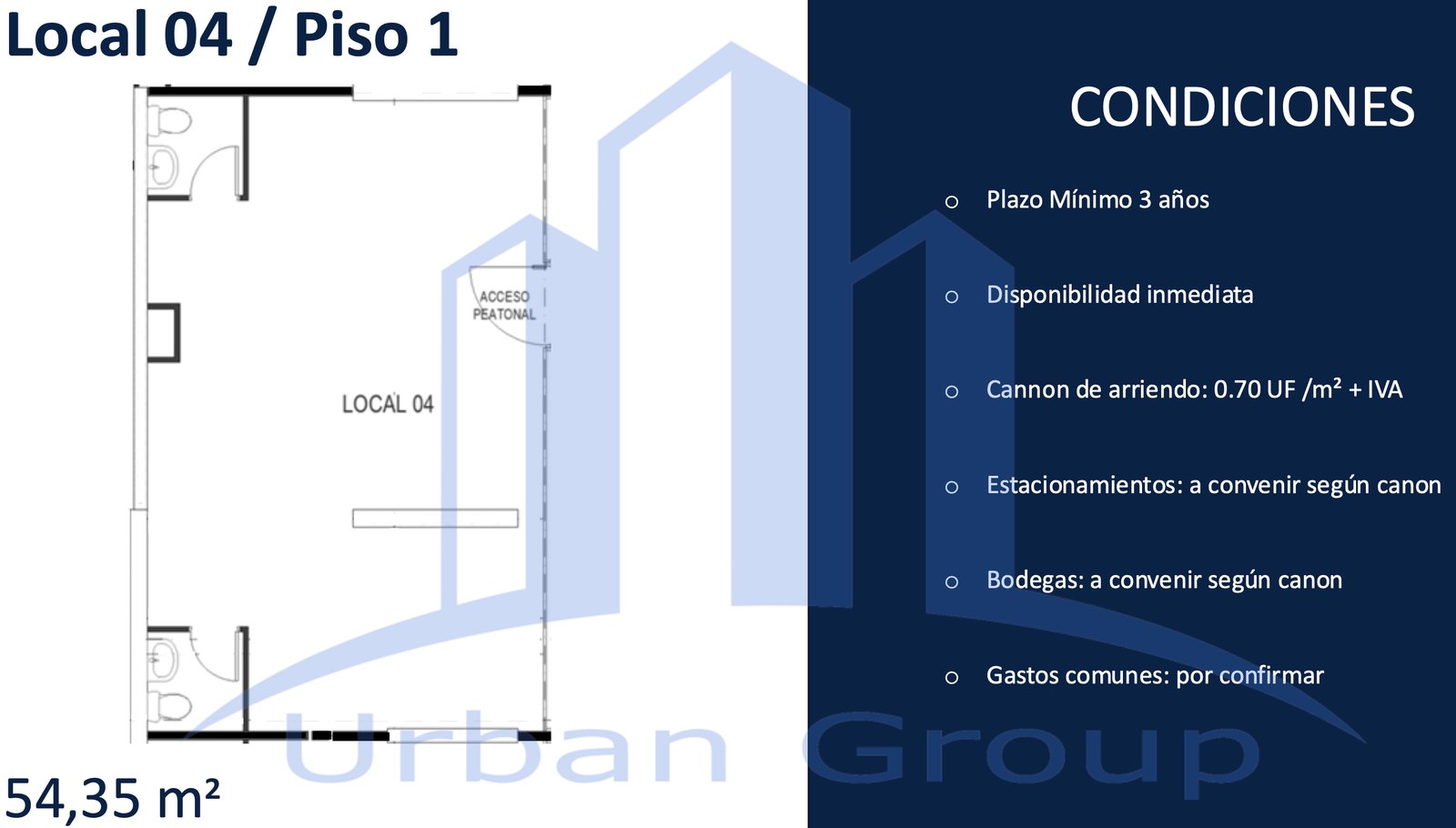 Local 04 / Piso 1

ACCESO PEATONAL

LOCAL 04

54,35 m²

CONDICIONES

o Plazo Mínimo 3 años

o Disponibilidad inmediata

o Cannon de arriendo: 0.70 UF /m² + IVA

o Estacionamientos: a convenir según canon

o Bodegas: a convenir según canon

o Gastos comunes: por confirmar

Urban Group